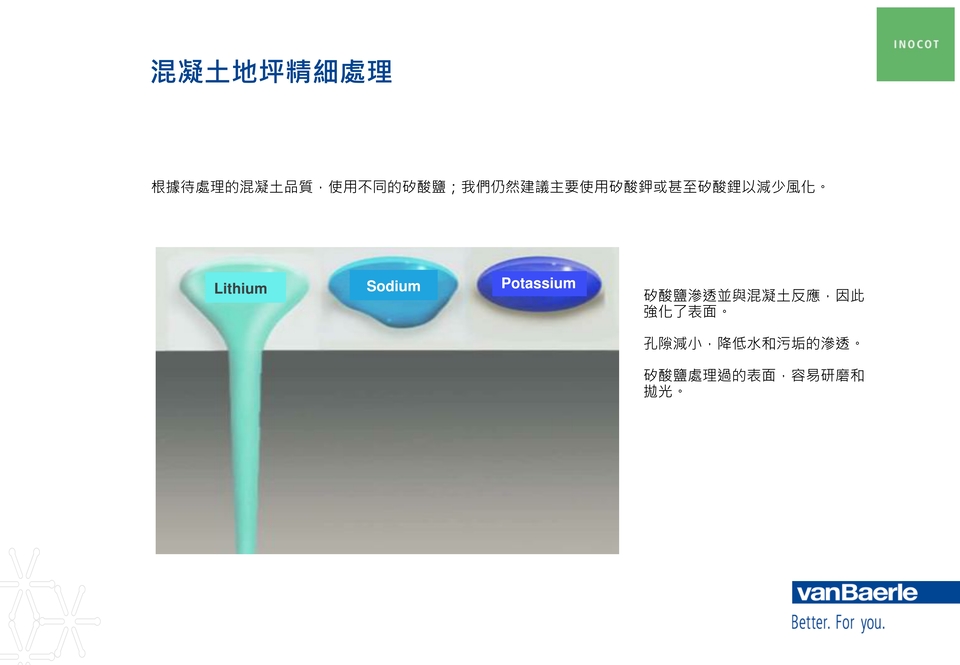 INOCOT

混凝土地坪精細處理

根據待處理的混凝土品質，使用不同的矽酸鹽；我們仍然建議主要使用矽酸鉀或甚至矽酸鋰以減少風化。

Lithium

Sodium

Potassium

矽酸鹽滲透並與混凝土反應，因此強化了表面。

孔隙減小，降低水和污垢的滲透。

矽酸鹽處理過的表面，容易研磨和拋光。

vanBaerle

Better. For you.